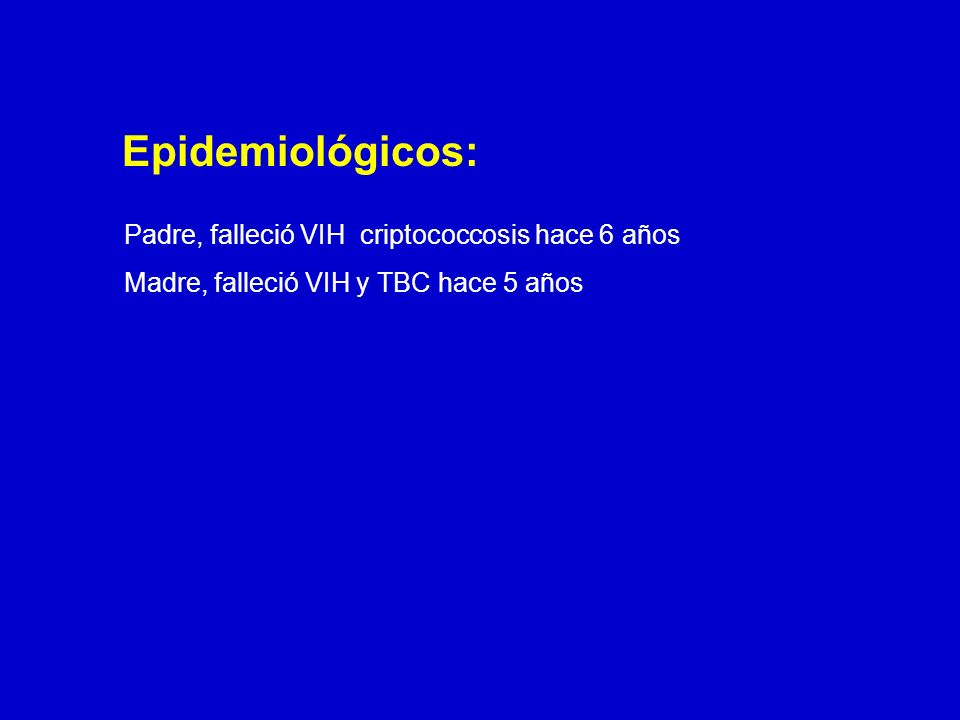 Epidemiológicos:

Padre, falleció VIH  criptococcosis hace 6 años

Madre, falleció VIH y TBC hace 5 años